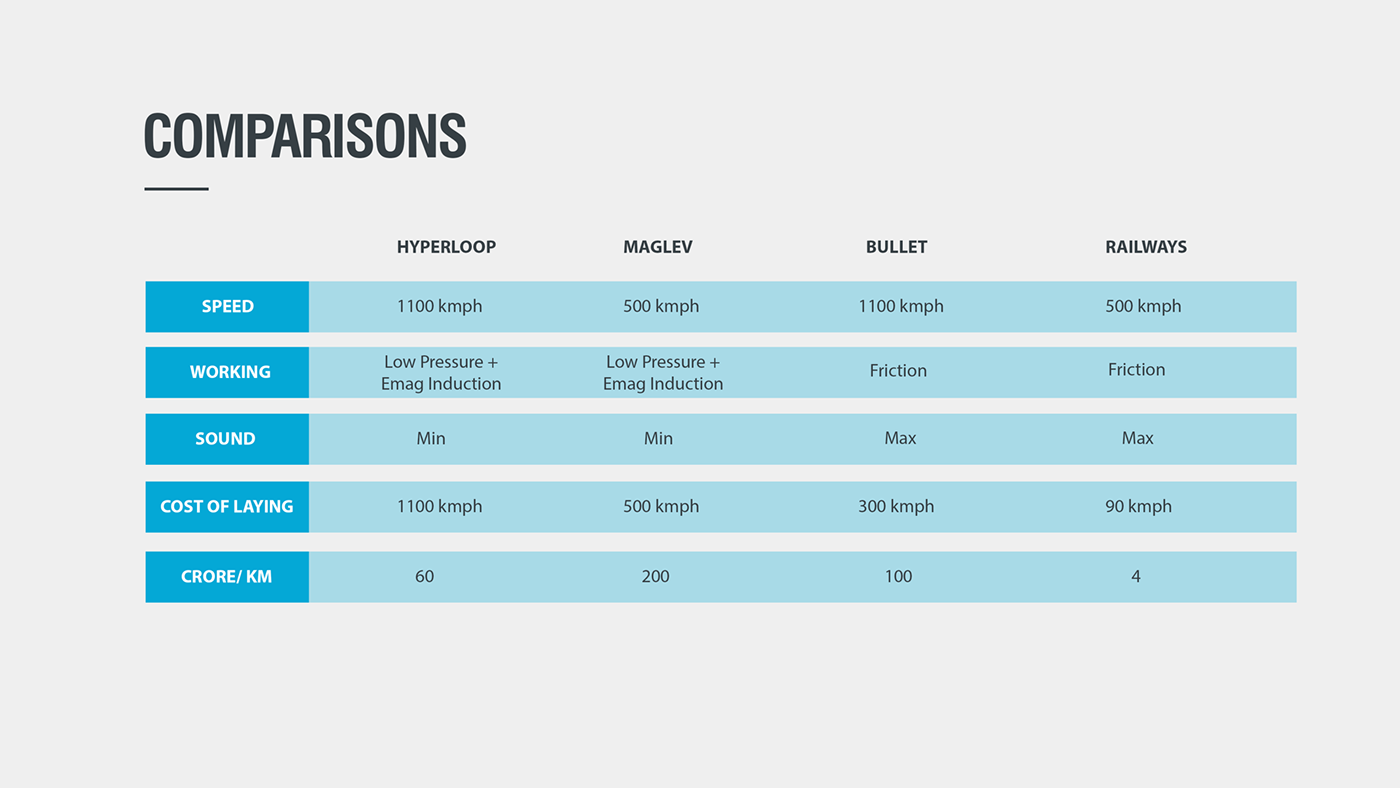 COMPARISONS

| | HYPERLOOP | MAGLEV | BULLET | RAILWAYS |
|---|---|---|---|---|
| SPEED | 1100 kmph | 500 kmph | 1100 kmph | 500 kmph |
| WORKING | Low Pressure + Emag Induction | Low Pressure + Emag Induction | Friction | Friction |
| SOUND | Min | Min | Max | Max |
| COST OF LAYING | 1100 kmph | 500 kmph | 300 kmph | 90 kmph |
| CRORE/ KM | 60 | 200 | 100 | 4 |